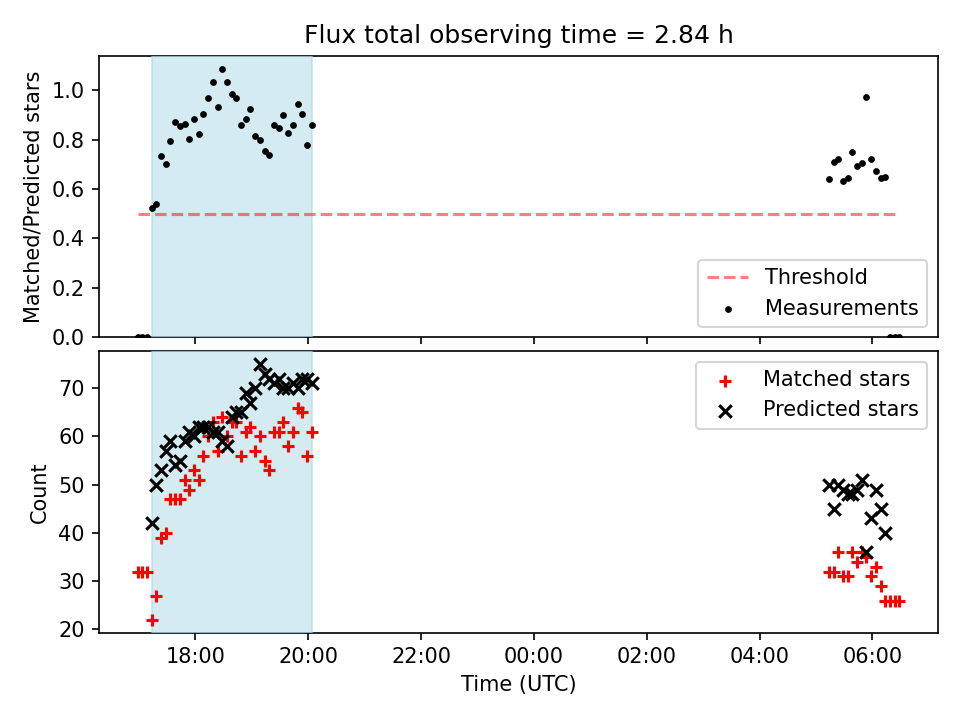 Flux total observing time = 2.84 h

Matched/Predicted stars

1.0
0.8
0.6
0.4
0.2
0.0

Threshold
Measurements

Count

70
60
50
40
30
20

Matched stars
Predicted stars

18:00
20:00
22:00
00:00
02:00
04:00
06:00

Time (UTC)